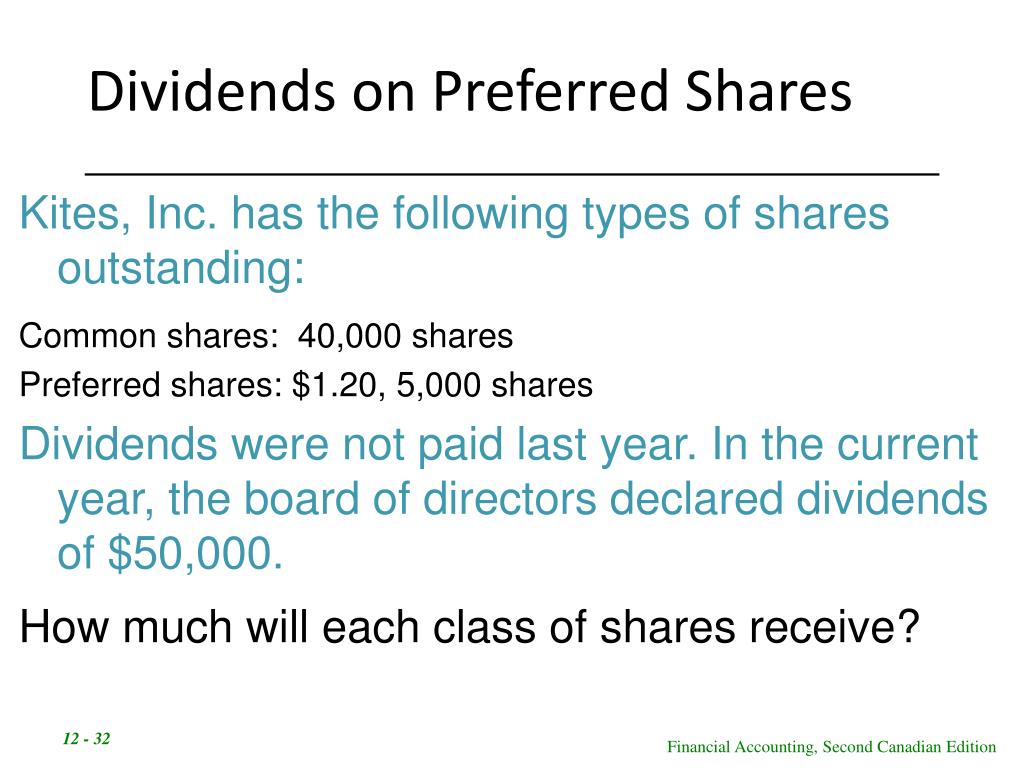 Dividends on Preferred Shares

Kites, Inc. has the following types of shares outstanding:

Common shares: 40,000 shares

Preferred shares: \$1.20, 5,000 shares

Dividends were not paid last year. In the current year, the board of directors declared dividends of \$50,000.

How much will each class of shares receive?

12 - 32

Financial Accounting, Second Canadian Edition